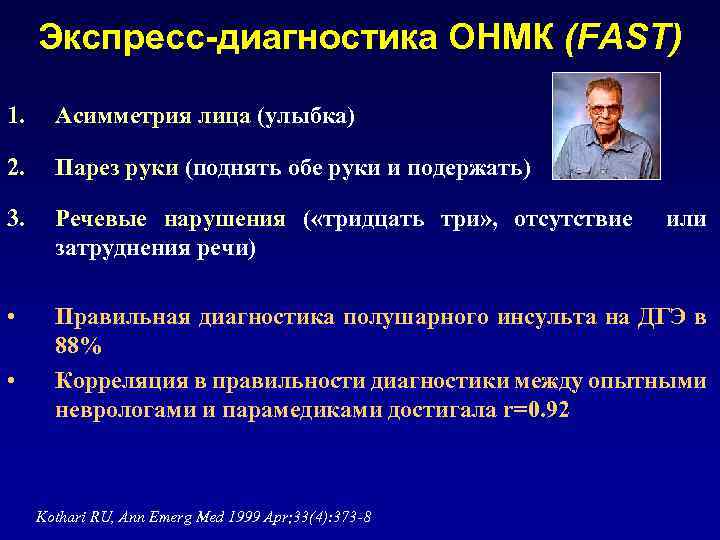 Экспресс-диагностика ОНМК (FAST)

1. Асимметрия лица (улыбка)

2. Парез руки (поднять обе руки и подержать)

3. Речевые нарушения («тридцать три», отсутствие или затруднения речи)

• Правильная диагностика полушарного инсульта на ДГЭ в 88%

• Корреляция в правильности диагностики между опытными неврологами и парамедиками достигала r=0.92

Kothari RU, Ann Emerg Med 1999 Apr;33(4):373-8